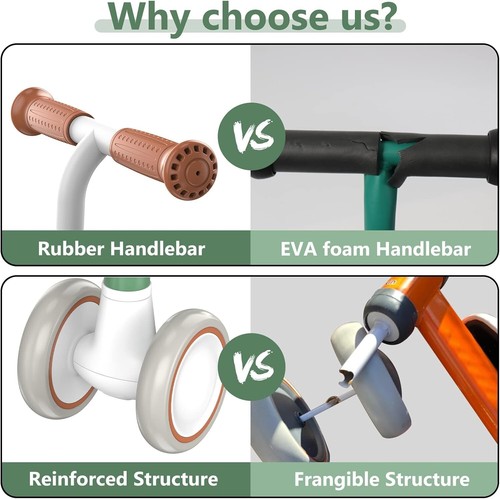 Why choose us?

VS

Rubber Handlebar

EVA foam Handlebar

VS

Reinforced Structure

Frangible Structure